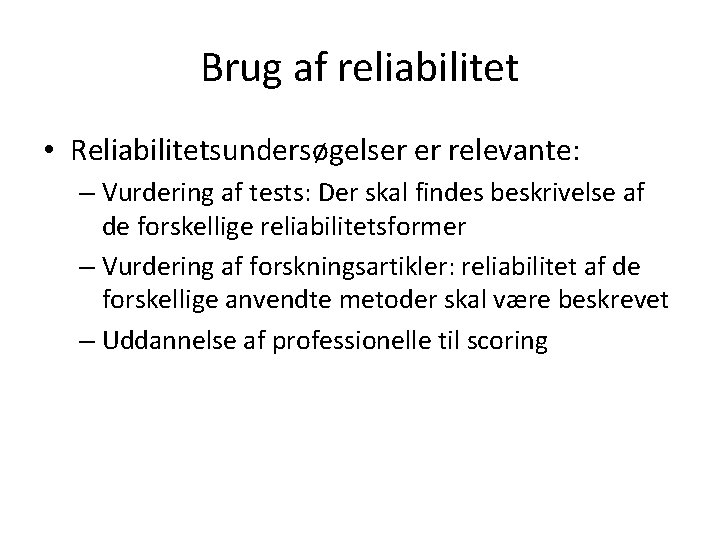 Brug af reliabilitet

• Reliabilitetsundersøgelser er relevante:
– Vurdering af tests: Der skal findes beskrivelse af de forskellige reliabilitetsformer
– Vurdering af forskningsartikler: reliabilitet af de forskellige anvendte metoder skal være beskrevet
– Uddannelse af professionelle til scoring